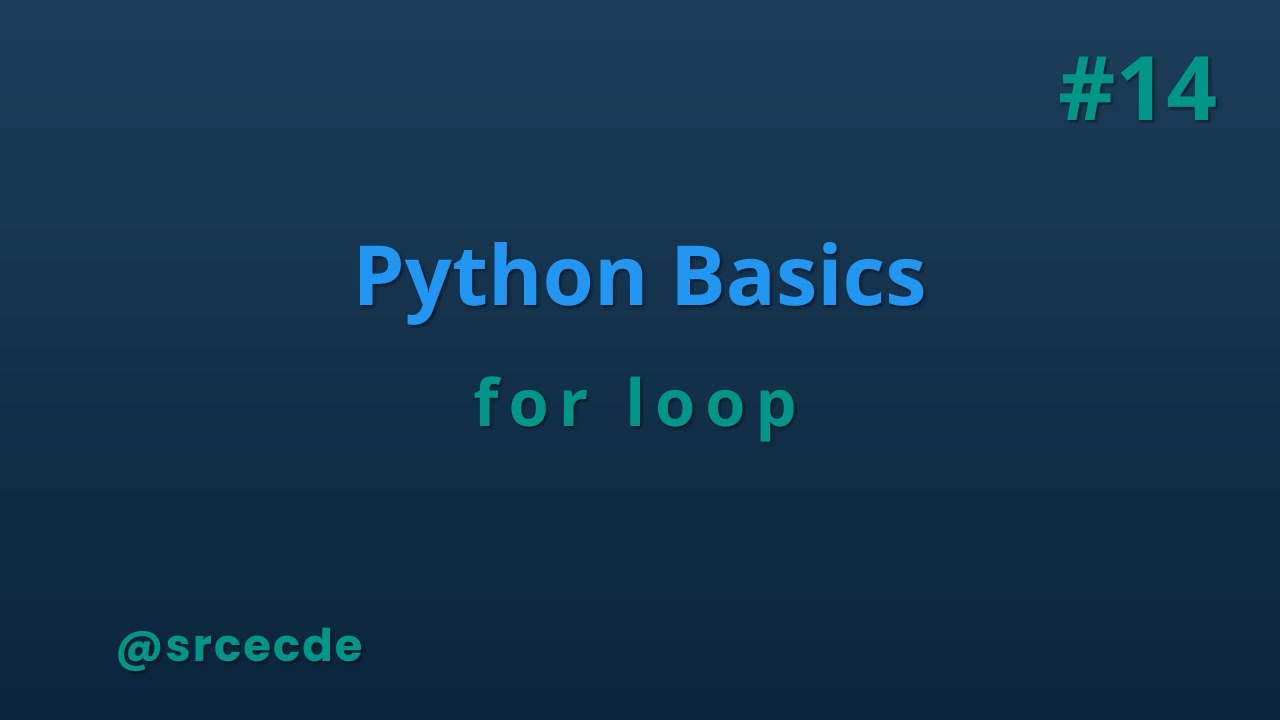 #14

Python Basics

for loop

@srcecde